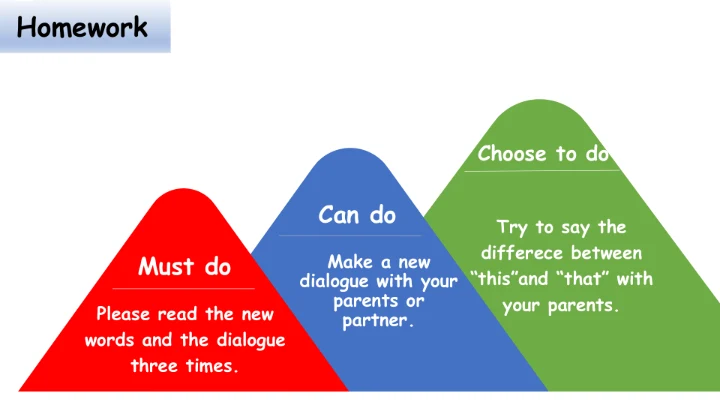 Homework

Must do

Please read the new words and the dialogue three times.

Can do

Make a new dialogue with your parents or partner.

Choose to do

Try to say the differece between “this”and “that” with your parents.